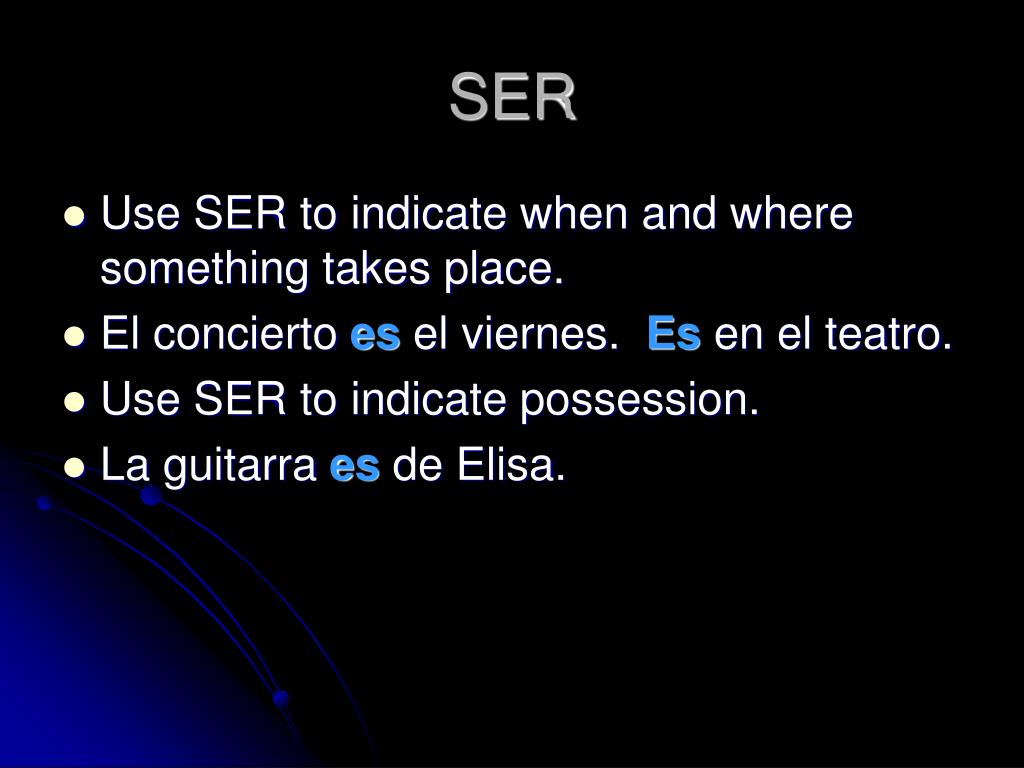 SER

- Use SER to indicate when and where something takes place.
- El concierto es el viernes. Es en el teatro.
- Use SER to indicate possession.
- La guitarra es de Elisa.